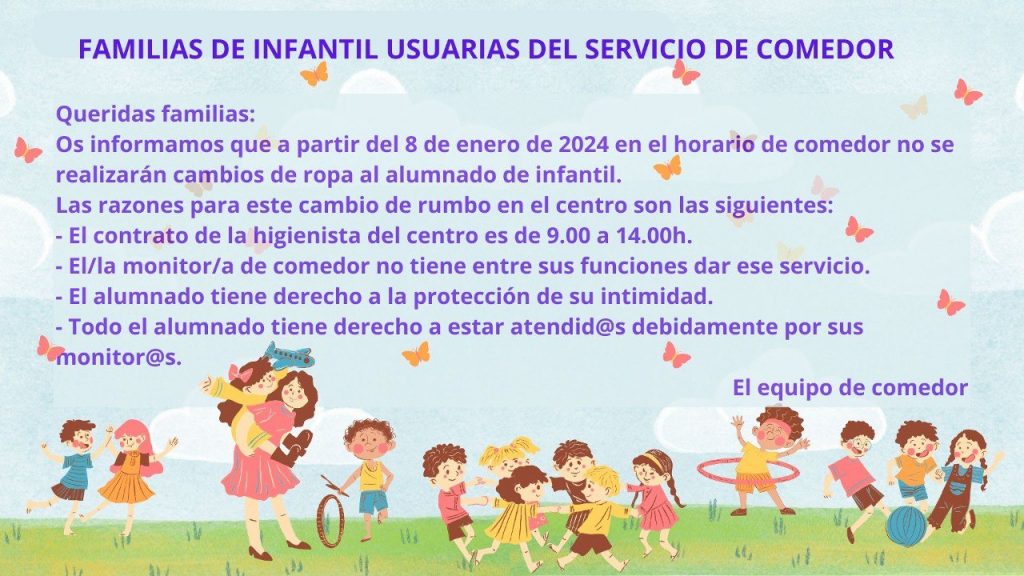 FAMILIAS DE INFANTIL USUARIAS DEL SERVICIO DE COMEDOR

Queridas familias:
Os informamos que a partir del 8 de enero de 2024 en el horario de comedor no se realizarán cambios de ropa al alumnado de infantil.
Las razones para este cambio de rumbo en el centro son las siguientes:
- El contrato de la higienista del centro es de 9.00 a 14.00h.
- El/la monitor/a de comedor no tiene entre sus funciones dar ese servicio.
- El alumnado tiene derecho a la protección de su intimidad.
- Todo el alumnado tiene derecho a estar atendid@s debidamente por sus monitor@s.

El equipo de comedor